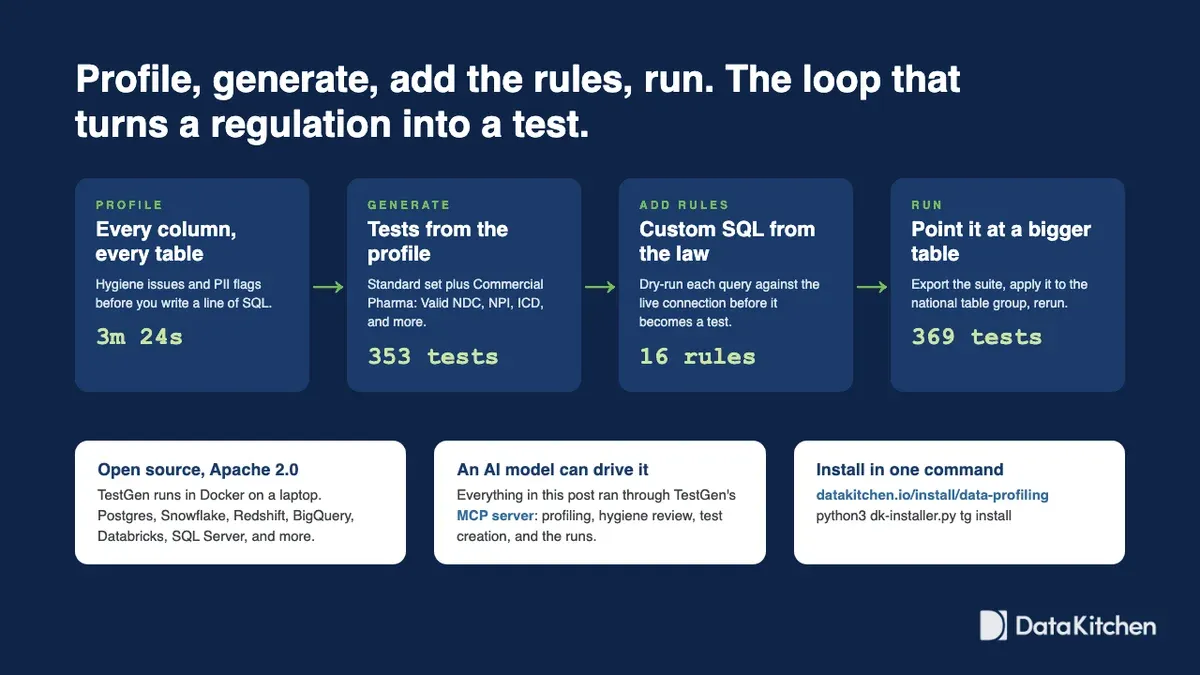 Profile, generate, add the rules, run. The loop that turns a regulation into a test.

PROFILE
Every column, every table
Hygiene issues and PII flags before you write a line of SQL.
3m 24s

GENERATE
Tests from the profile
Standard set plus Commercial Pharma: Valid NDC, NPI, ICD, and more.
353 tests

ADD RULES
Custom SQL from the law
Dry-run each query against the live connection before it becomes a test.
16 rules

RUN
Point it at a bigger table
Export the suite, apply it to the national table group, rerun.
369 tests

Open source, Apache 2.0
TestGen runs in Docker on a laptop. Postgres, Snowflake, Redshift, BigQuery, Databricks, SQL Server, and more.

An AI model can drive it
Everything in this post ran through TestGen's MCP server: profiling, hygiene review, test creation, and the runs.

Install in one command
datakitchen.io/install/data-profiling
python3 dk-installer.py tg install

DataKitchen